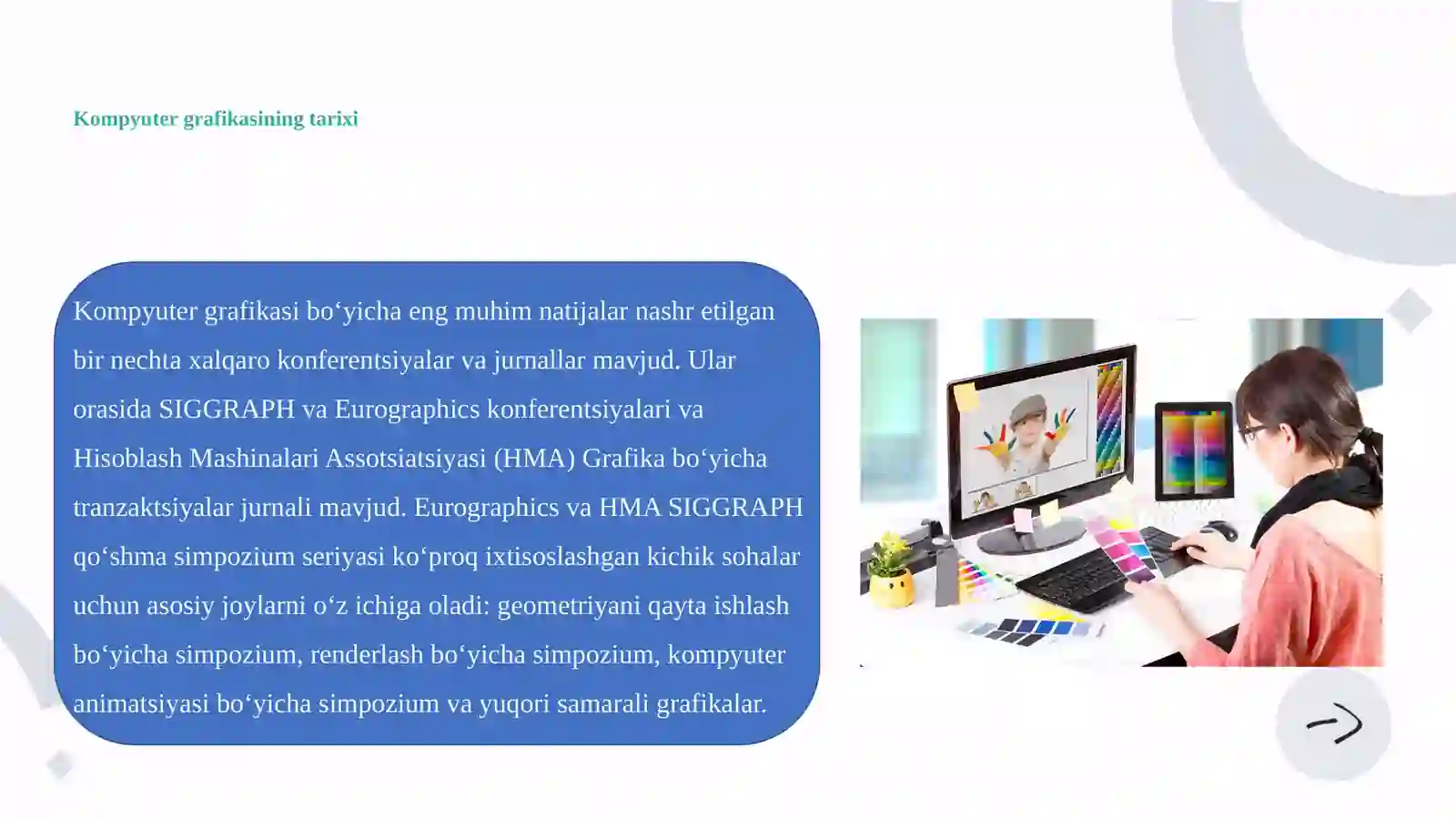 Kompyuter grafikasining tarixi

Kompyuter grafikasi bo‘yicha eng muhim natijalar nashr etilgan bir nechta xalqaro konferentsiyalar va jurnallar mavjud. Ular orasida SIGGRAPH va Eurographics konferentsiyalari va Hisoblash Mashinalari Assotsiatsiyasi (HMA) Grafika bo‘yicha tranzaktsiyalar jurnali mavjud. Eurographics va HMA SIGGRAPH qo‘shma simpozium seriyasi ko‘proq ixtisoslashgan kichik sohalar uchun asosiy joylarni o‘z ichiga oladi: geometriyani qayta ishlash bo‘yicha simpozium, renderlash bo‘yicha simpozium, kompyuter animatsiyasi bo‘yicha simpozium va yuqori samarali grafikalar.